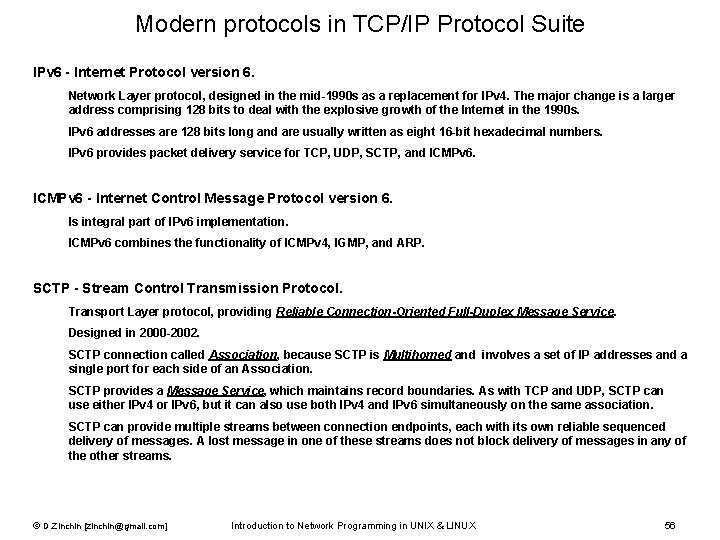 Modern protocols in TCP/IP Protocol Suite

IPv6 - Internet Protocol version 6.

Network Layer protocol, designed in the mid-1990s as a replacement for IPv4. The major change is a larger address comprising 128 bits to deal with the explosive growth of the Internet in the 1990s.

IPv6 addresses are 128 bits long and are usually written as eight 16-bit hexadecimal numbers.

IPv6 provides packet delivery service for TCP, UDP, SCTP, and ICMPv6.

ICMPv6 - Internet Control Message Protocol version 6.

Is integral part of IPv6 implementation.

ICMPv6 combines the functionality of ICMPv4, IGMP, and ARP.

SCTP - Stream Control Transmission Protocol.

Transport Layer protocol, providing Reliable Connection-Oriented Full-Duplex Message Service.

Designed in 2000-2002.

SCTP connection called Association, because SCTP is Multihomed and involves a set of IP addresses and a single port for each side of an Association.

SCTP provides a Message Service, which maintains record boundaries. As with TCP and UDP, SCTP can use either IPv4 or IPv6, but it can also use both IPv4 and IPv6 simultaneously on the same association.

SCTP can provide multiple streams between connection endpoints, each with its own reliable sequenced delivery of messages. A lost message in one of these streams does not block delivery of messages in any of the other streams.

© D Zinchin [zinchin@gmail.com] Introduction to Network Programming in UNIX & LINUX 56